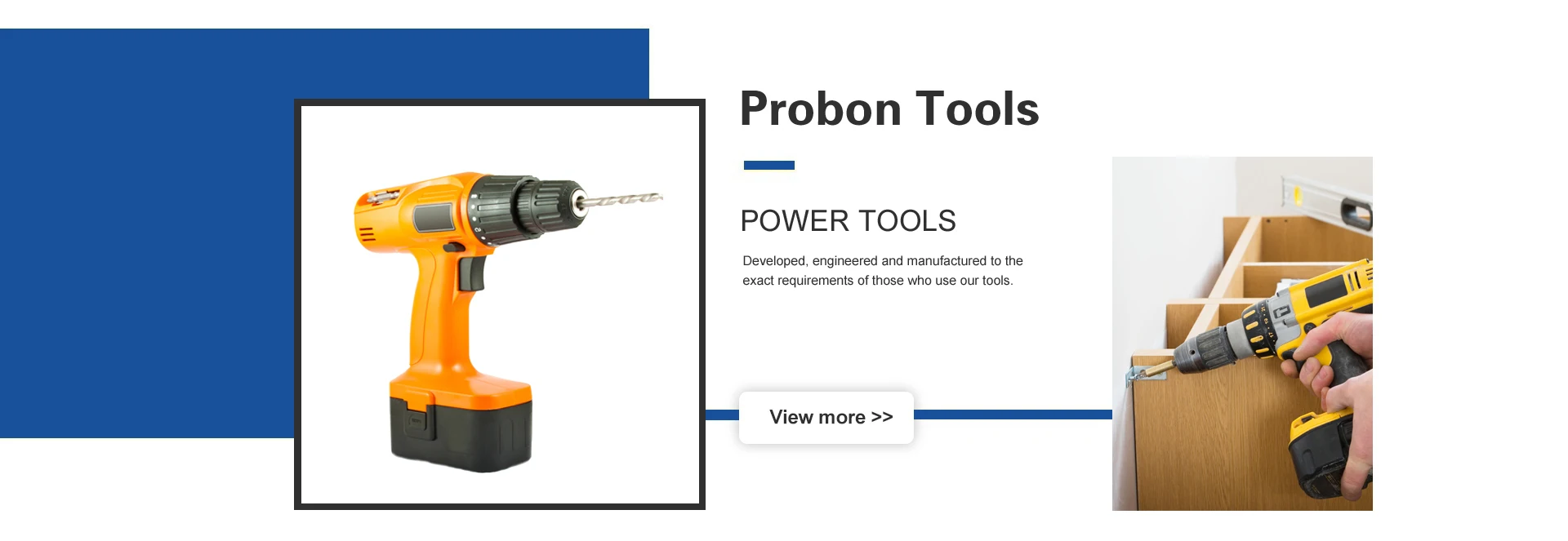 Probon Tools

POWER TOOLS

Developed, engineered and manufactured to the exact requirements of those who use our tools.

View more >>